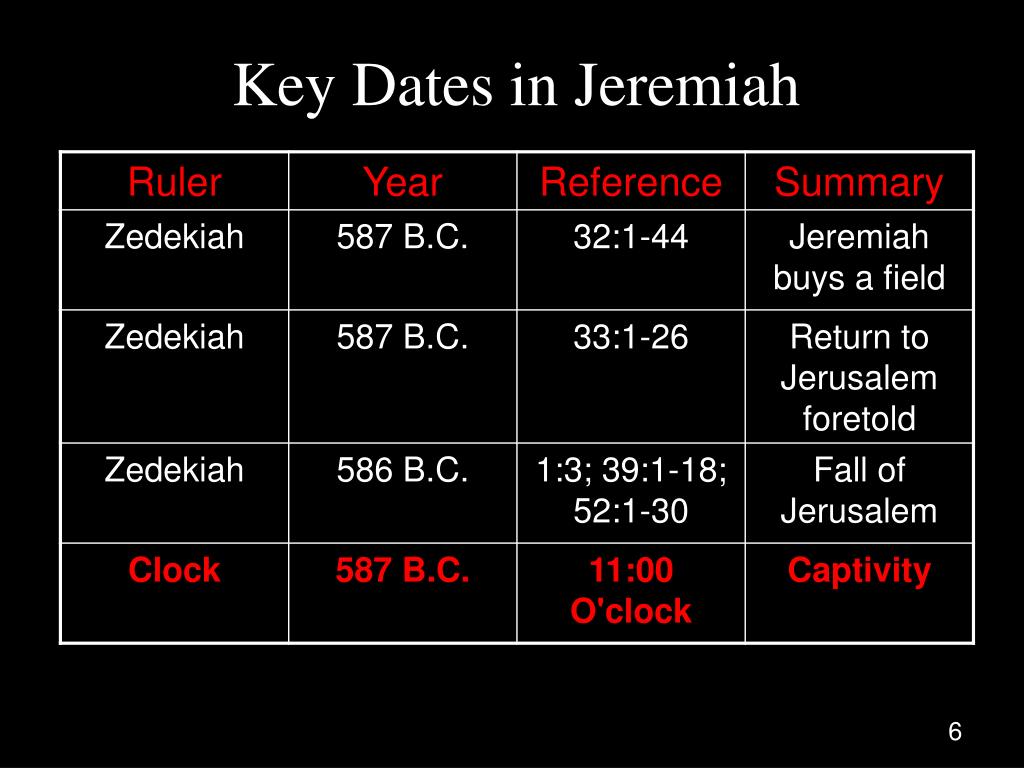 Key Dates in Jeremiah

| Ruler | Year | Reference | Summary |
|---|---|---|---|
| Zedekiah | 587 B.C. | 32:1-44 | Jeremiah buys a field |
| Zedekiah | 587 B.C. | 33:1-26 | Return to Jerusalem foretold |
| Zedekiah | 586 B.C. | 1:3; 39:1-18; 52:1-30 | Fall of Jerusalem |
| Clock | 587 B.C. | 11:00 O'clock | Captivity |

6